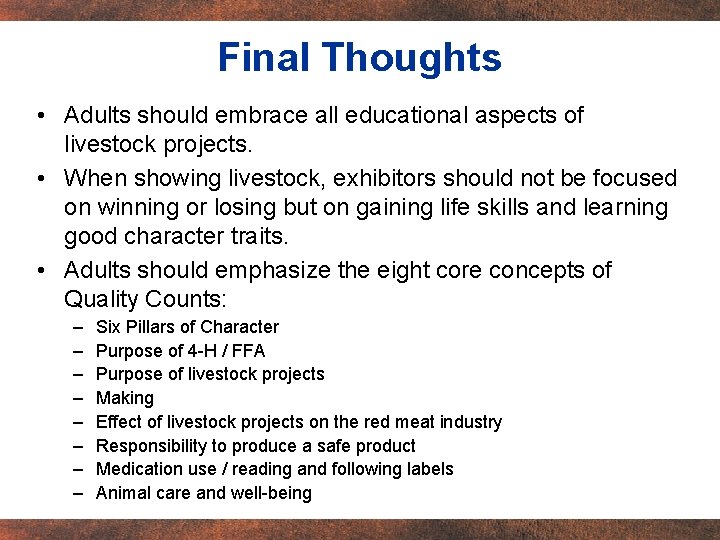 Final Thoughts

• Adults should embrace all educational aspects of livestock projects.

• When showing livestock, exhibitors should not be focused on winning or losing but on gaining life skills and learning good character traits.

• Adults should emphasize the eight core concepts of Quality Counts:
– Six Pillars of Character
– Purpose of 4-H / FFA
– Purpose of livestock projects
– Making
– Effect of livestock projects on the red meat industry
– Responsibility to produce a safe product
– Medication use / reading and following labels
– Animal care and well-being